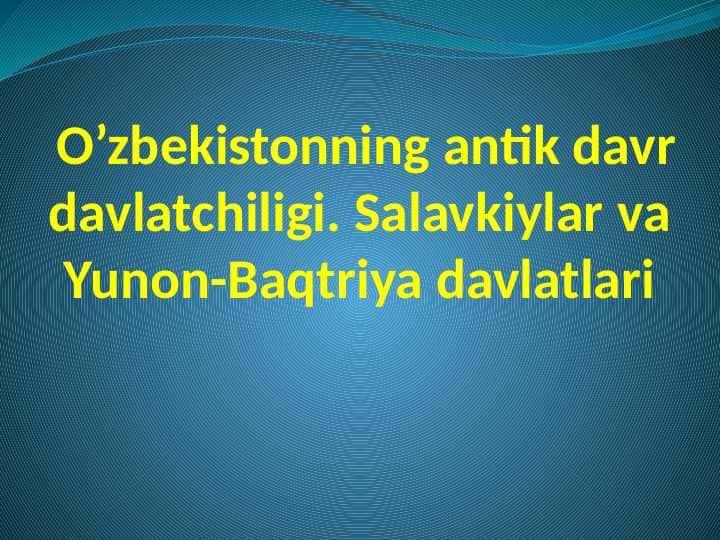 O’zbekistonning antik davr davlatchiligi. Salavkiylar va Yunon-Baqtriya davlatlari